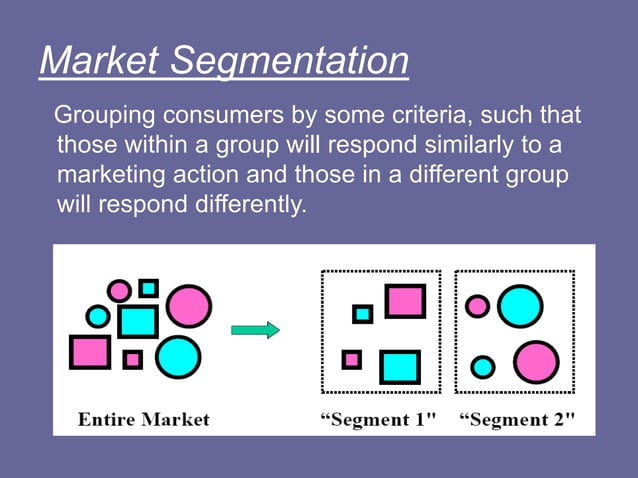 Market Segmentation

Grouping consumers by some criteria, such that those within a group will respond similarly to a marketing action and those in a different group will respond differently.

Entire Market

“Segment 1"

“Segment 2"